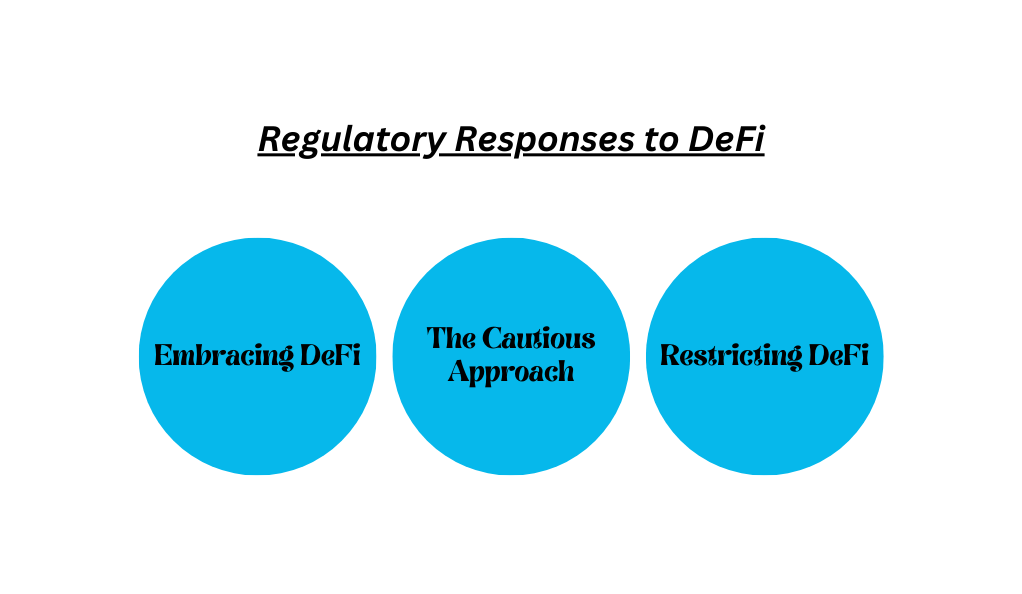 Regulatory Responses to DeFi

Embracing DeFi

The Cautious Approach

Restricting DeFi